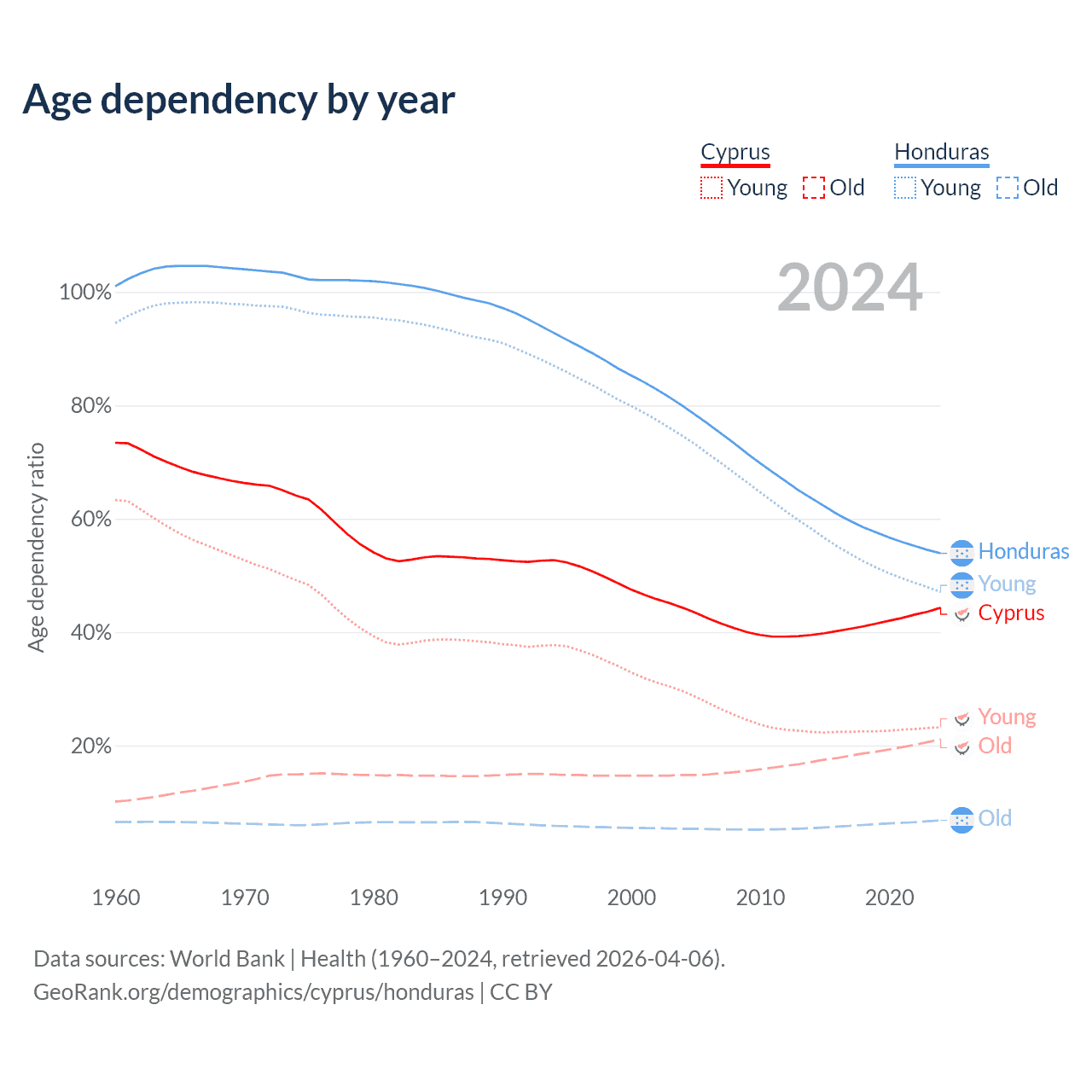 Age dependency by year

Cyprus
Young Old

Honduras
Young Old

2024

Age dependency ratio

100%
80%
60%
40%
20%

Honduras
Young
Cyprus
Young
Old
Old

1960
1970
1980
1990
2000
2010
2020

Data sources: World Bank | Health (1960–2024, retrieved 2026-04-06).
GeoRank.org/demographics/cyprus/honduras | CC BY